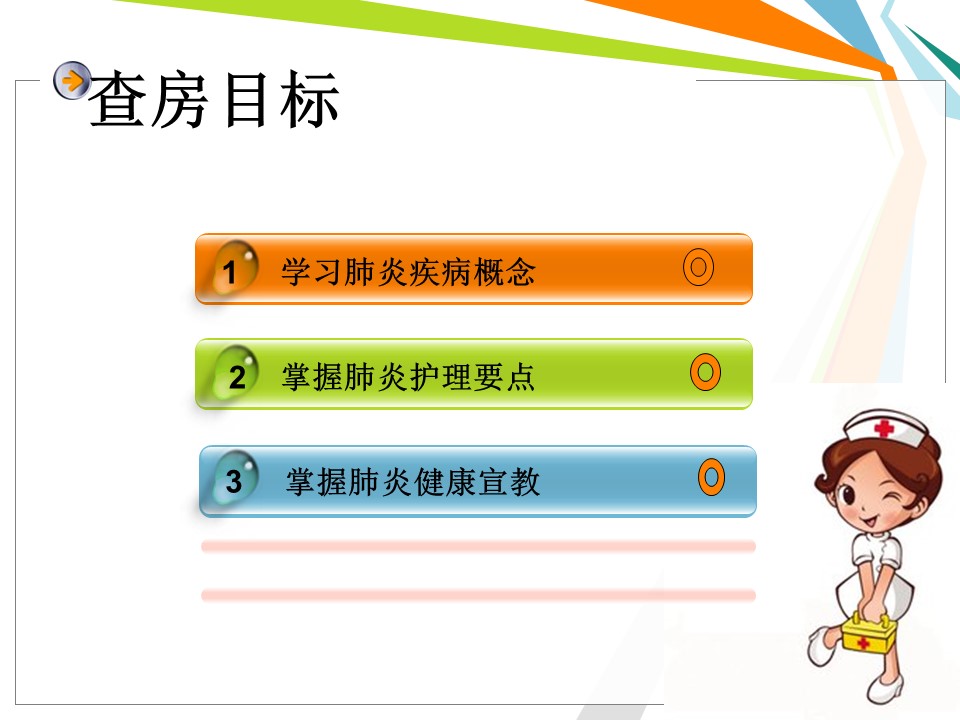 查房目标

1 学习肺炎疾病概念

2 掌握肺炎护理要点

3 掌握肺炎健康宣教